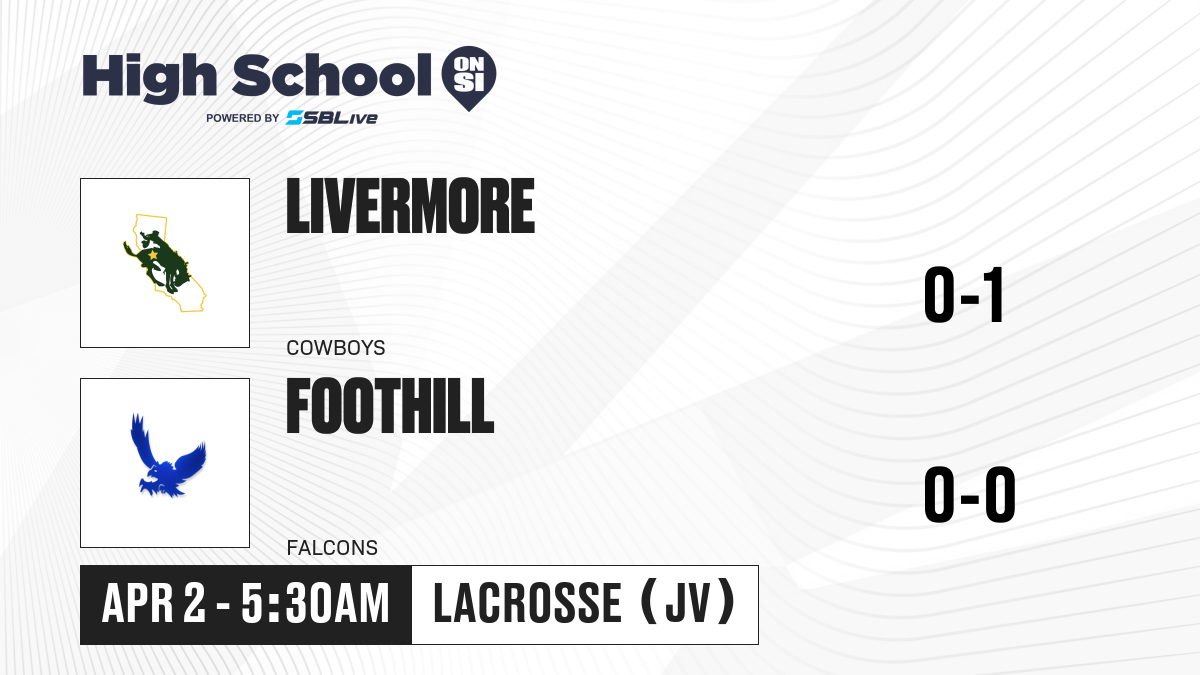 High School ON SI
POWERED BY SBLive

LIVERMORE
COWBOYS
0-1

FOOTHILL
FALCONS
0-0

APR 2 - 5:30AM
LACROSSE (JV)